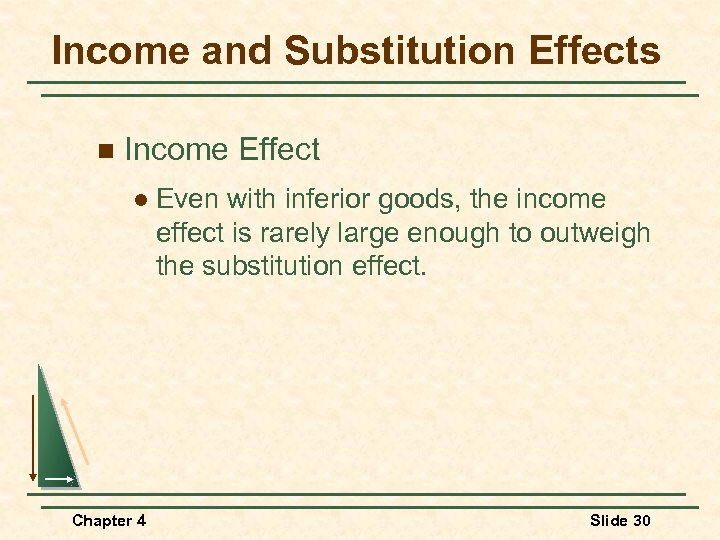 Income and Substitution Effects

Income Effect

Even with inferior goods, the income effect is rarely large enough to outweigh the substitution effect.

Chapter 4

Slide 30